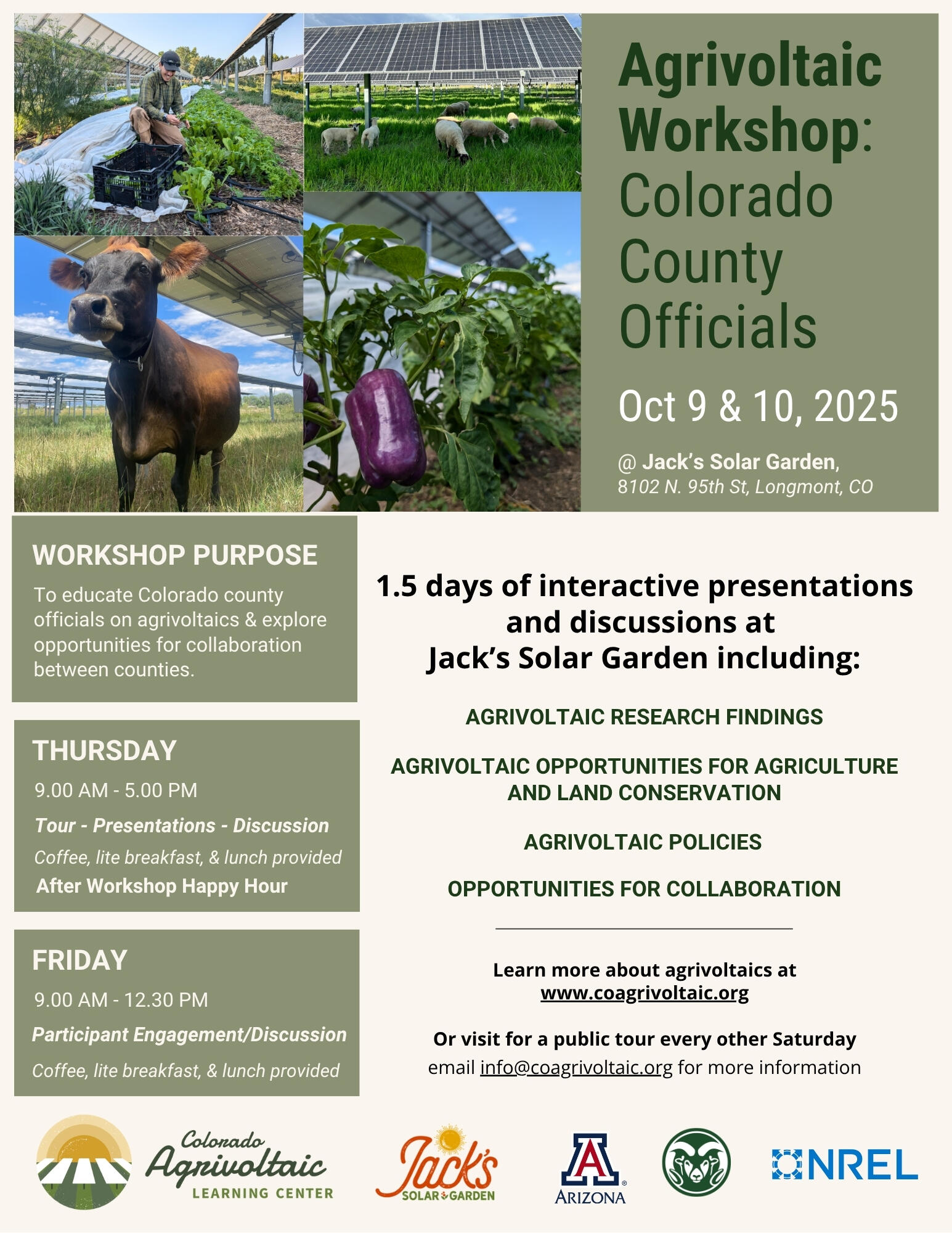 Agrivoltaic Workshop: Colorado County Officials

Oct 9 & 10, 2025

@ Jack's Solar Garden, 8102 N. 95th St, Longmont, CO

WORKSHOP PURPOSE

To educate Colorado county officials on agrivoltaics & explore opportunities for collaboration between counties.

THURSDAY

9.00 AM - 5.00 PM

Tour - Presentations - Discussion

Coffee, lite breakfast, & lunch provided

After Workshop Happy Hour

FRIDAY

9.00 AM - 12.30 PM

Participant Engagement/Discussion

Coffee, lite breakfast, & lunch provided

1.5 days of interactive presentations and discussions at Jack's Solar Garden including:

AGRIVOLTAIC RESEARCH FINDINGS

AGRIVOLTAIC OPPORTUNITIES FOR AGRICULTURE AND LAND CONSERVATION

AGRIVOLTAIC POLICIES

OPPORTUNITIES FOR COLLABORATION

Learn more about agrivoltaics at www.coagrivoltaic.org

Or visit for a public tour every other Saturday email info@coagrivoltaic.org for more information

Colorado Agrivoltaic LEARNING CENTER

Jack's SOLAR GARDEN

A ARIZONA

NREL